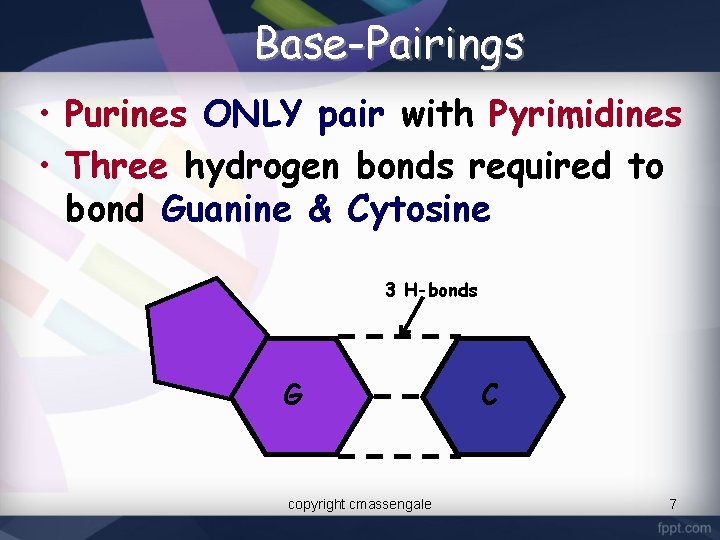 Base-Pairings

• Purines ONLY pair with Pyrimidines

• Three hydrogen bonds required to bond Guanine & Cytosine

3 H-bonds

G

C

copyright cmassengale

7

fppt.com